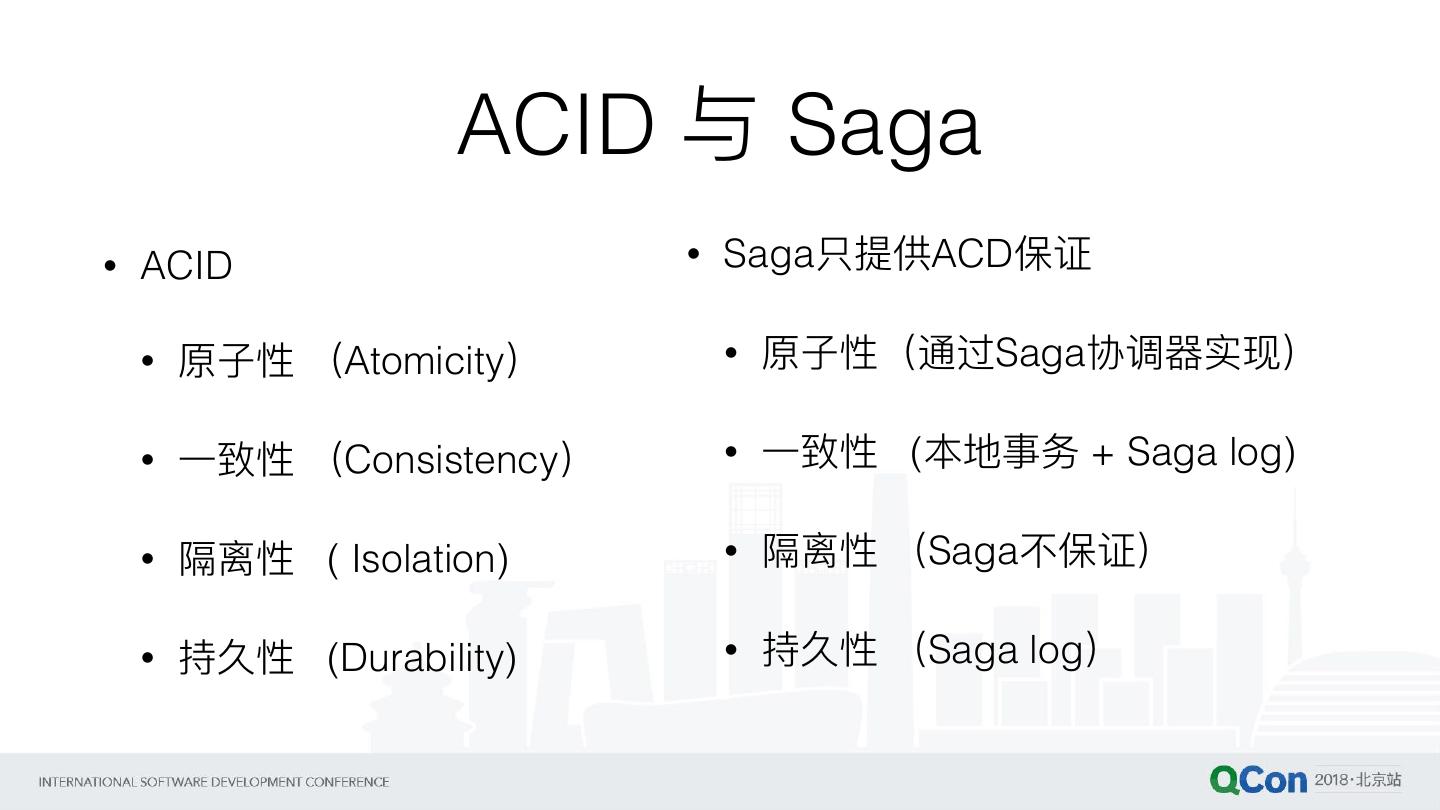 ACID 与 Saga

• ACID
  • 原子性 （Atomicity）
  • 一致性 （Consistency）
  • 隔离性 ( Isolation)
  • 持久性 (Durability)

• Saga只提供ACD保证
  • 原子性（通过Saga协调器实现）
  • 一致性 (本地事务 + Saga log)
  • 隔离性 （Saga不保证）
  • 持久性 （Saga log）

INTERNATIONAL SOFTWARE DEVELOPMENT CONFERENCE

QCon 2018·北京站